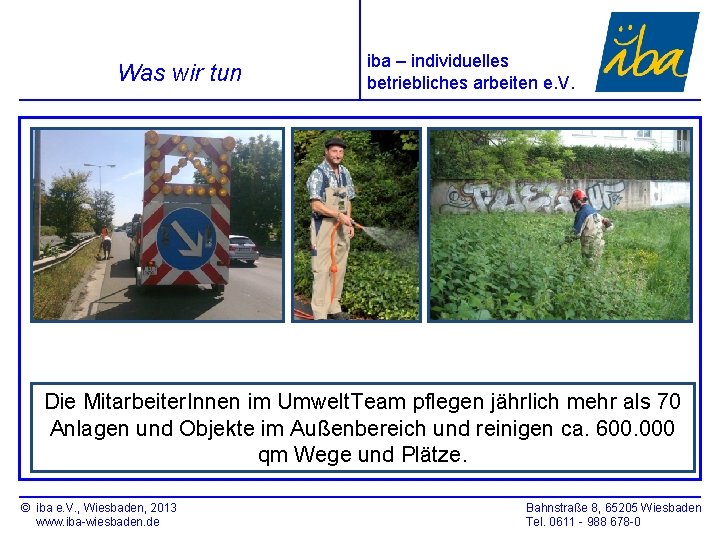 Was wir tun

iba – individuelles betriebliches arbeiten e.V.

iba

Die MitarbeiterInnen im UmweltTeam pflegen jährlich mehr als 70 Anlagen und Objekte im Außenbereich und reinigen ca. 600.000 qm Wege und Plätze.

© iba e.V., Wiesbaden, 2013
www.iba-wiesbaden.de

Bahnstraße 8, 65205 Wiesbaden
Tel. 0611 - 988 678-0